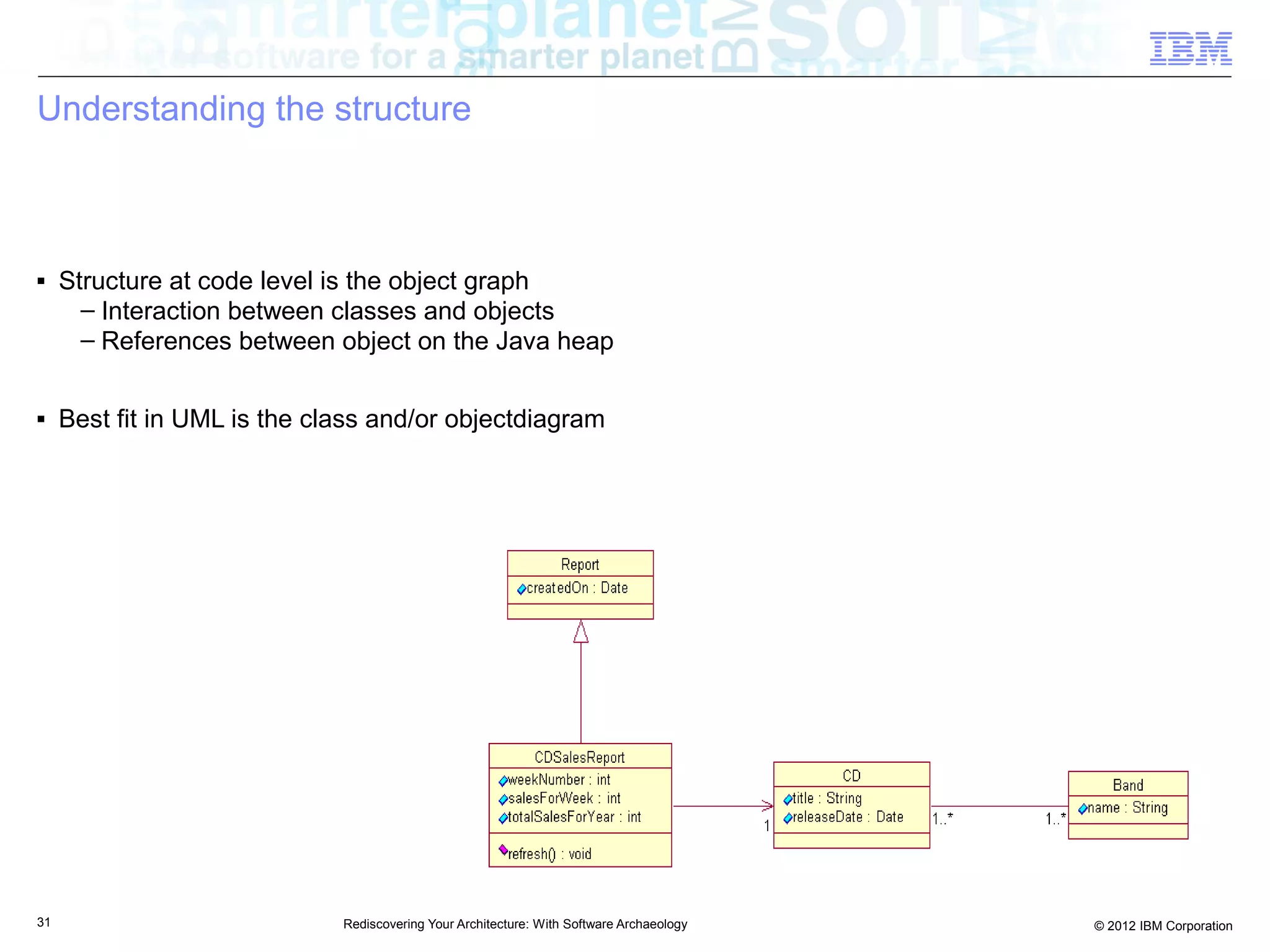 software for a smarter planet

IBM

Understanding the structure

▪ Structure at code level is the object graph
– Interaction between classes and objects
– References between object on the Java heap

▪ Best fit in UML is the class and/or objectdiagram

Report
createdOn : Date

CDSalesReport
weekNumber : int
salesForWeek : int
totalSalesForYear : int
refresh() : void

1

CD
title : String
releaseDate : Date

1..*

1..*

Band
name : String

31

Rediscovering Your Architecture: With Software Archaeology

© 2012 IBM Corporation